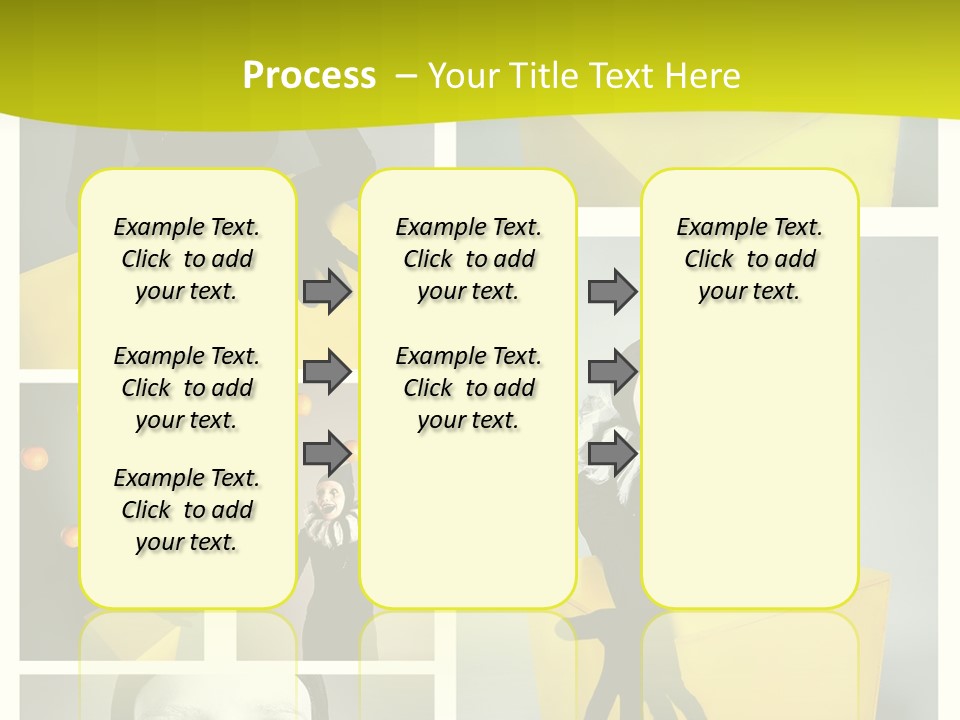 Process – Your Title Text Here

Example Text. Click to add your text.

Example Text. Click to add your text.

Example Text. Click to add your text.

Example Text. Click to add your text.

Example Text. Click to add your text.

Example Text. Click to add your text.